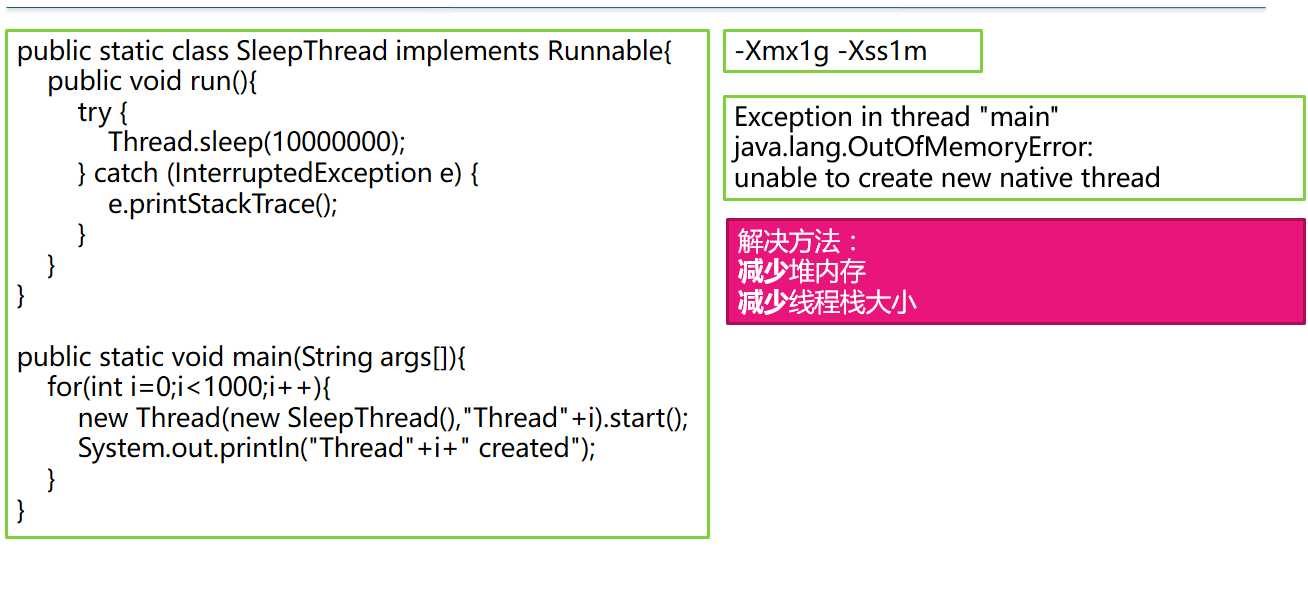 public static class SleepThread implements Runnable{
public void run(){
try {
Thread.sleep(10000000);
} catch (InterruptedException e) {
e.printStackTrace();
}
}
}

public static void main(String args[]){
for(int i=0;i<1000;i++){
new Thread(new SleepThread(),"Thread"+i).start();
System.out.println("Thread"+i+" created");
}
}

-Xmx1g -Xss1m

Exception in thread "main"
java.lang.OutOfMemoryError:
unable to create new native thread

解决方法：
减少堆内存
减少线程栈大小